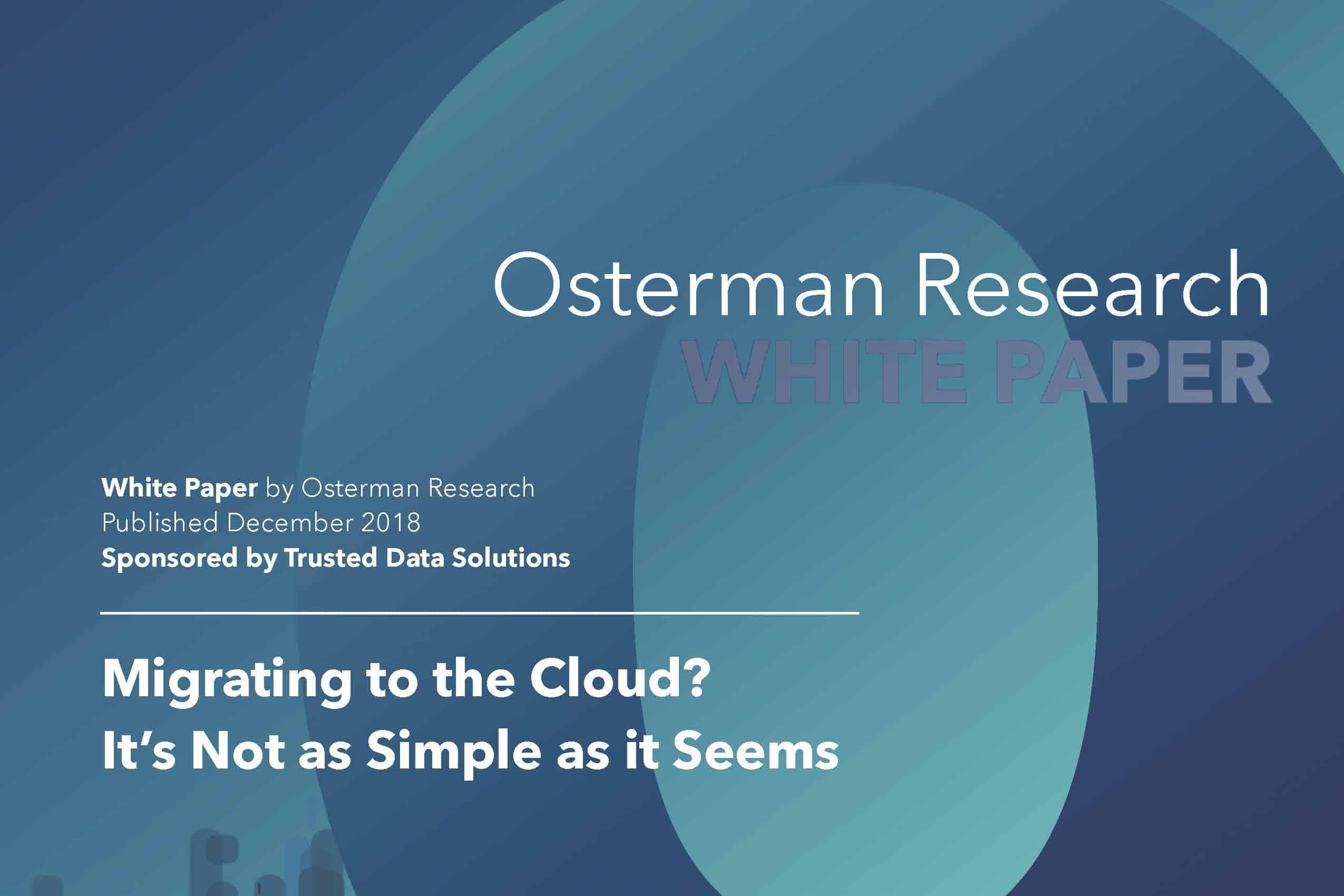 Osterman Research
WHITE PAPER

White Paper by Osterman Research
Published December 2018
Sponsored by Trusted Data Solutions

Migrating to the Cloud?
It's Not as Simple as it Seems